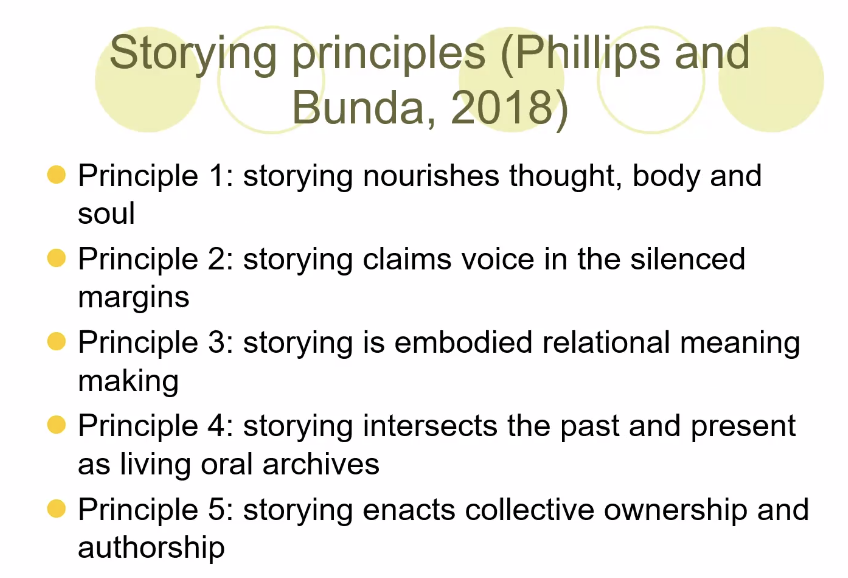 Storying principles (Phillips and Bunda, 2018)

Principle 1: storying nourishes thought, body and soul

Principle 2: storying claims voice in the silenced margins

Principle 3: storying is embodied relational meaning making

Principle 4: storying intersects the past and present as living oral archives

Principle 5: storying enacts collective ownership and authorship